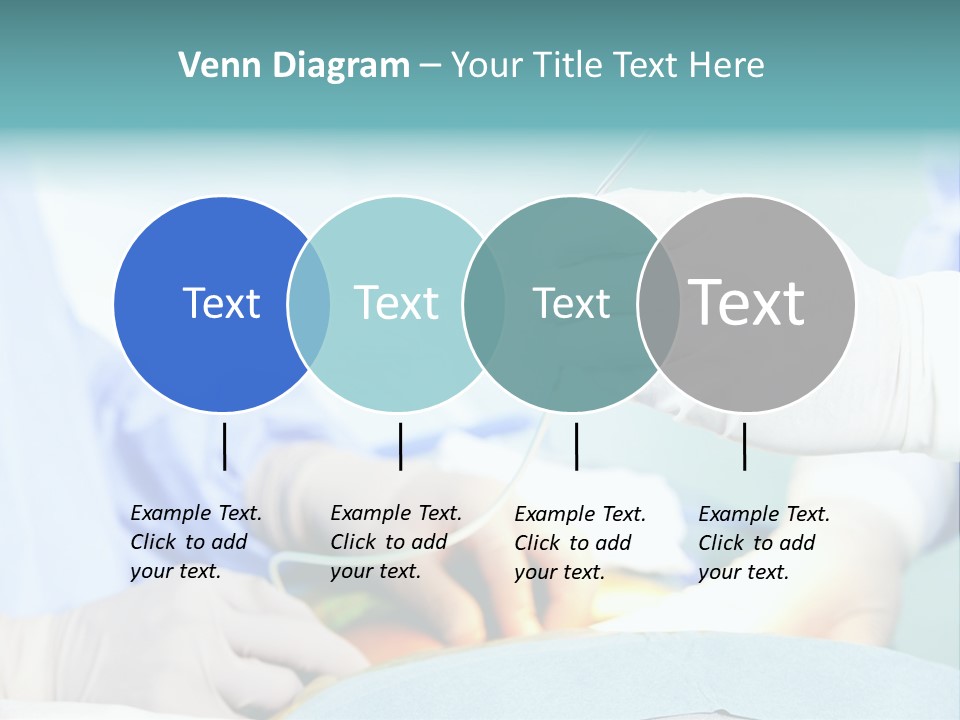 Venn Diagram – Your Title Text Here

Text

Text

Text

Text

Example Text. Click to add your text.

Example Text. Click to add your text.

Example Text. Click to add your text.

Example Text. Click to add your text.